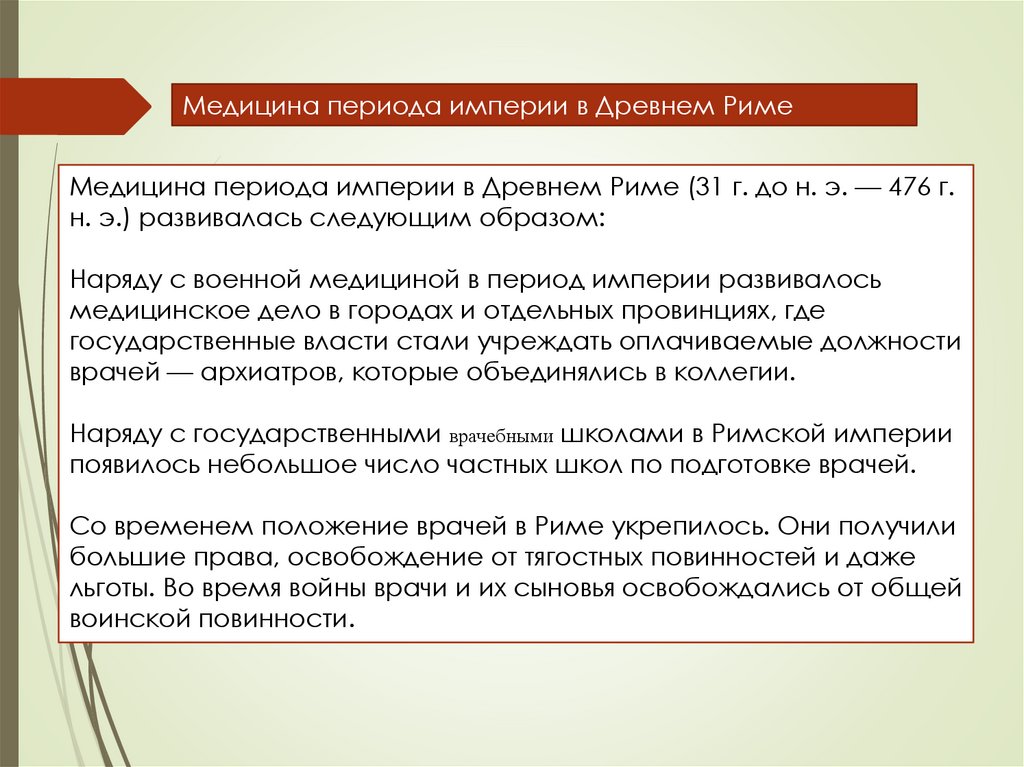 Медицина периода империи в Древнем Риме

Медицина периода империи в Древнем Риме (31 г. до н. э. — 476 г. н. э.) развивалась следующим образом:

Наряду с военной медициной в период империи развивалось медицинское дело в городах и отдельных провинциях, где государственные власти стали учреждать оплачиваемые должности врачей — архиатров, которые объединялись в коллегии.

Наряду с государственными врачебными школами в Римской империи появилось небольшое число частных школ по подготовке врачей.

Со временем положение врачей в Риме укрепилось. Они получили большие права, освобождение от тягостных повинностей и даже льготы. Во время войны врачи и их сыновья освобождались от общей воинской повинности.